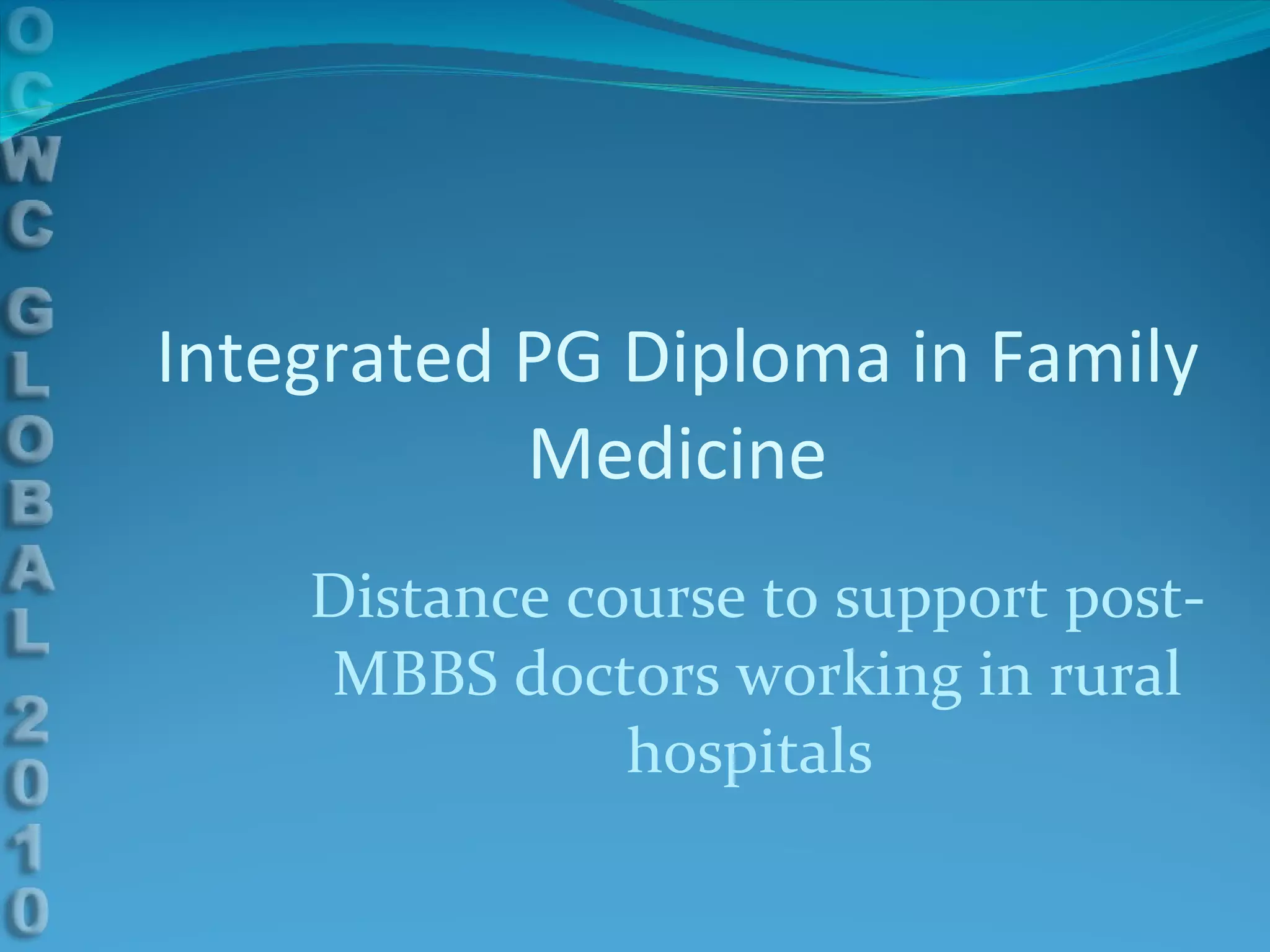 OCWC GLOBAL 2010

Integrated PG Diploma in Family Medicine

Distance course to support post-MBBS doctors working in rural hospitals